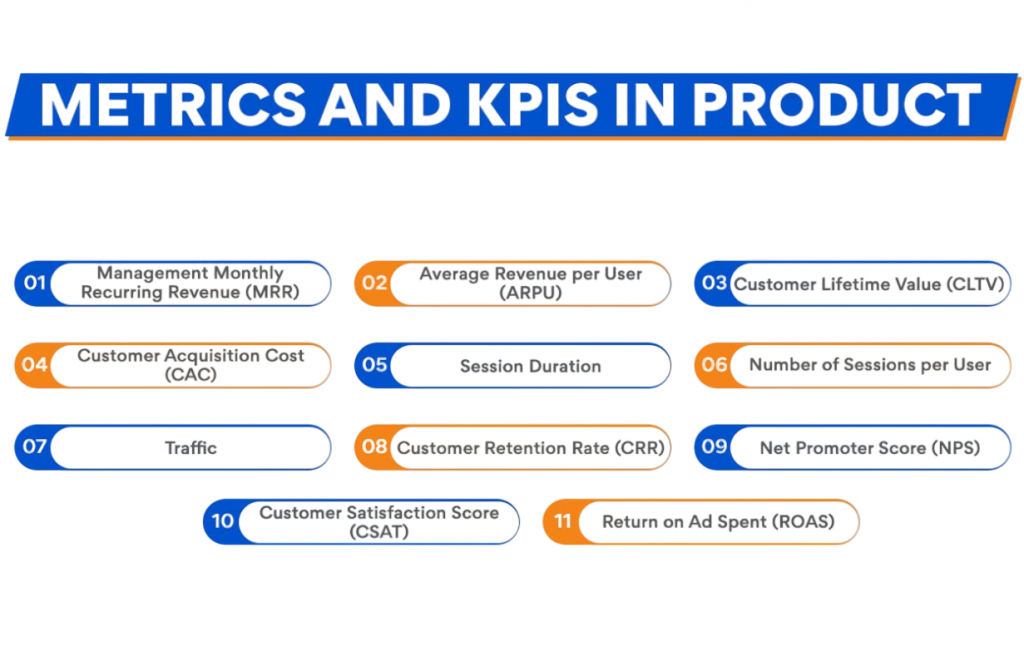 METRICS AND KPIS IN PRODUCT

01 Management Monthly Recurring Revenue (MRR)

02 Average Revenue per User (ARPU)

03 Customer Lifetime Value (CLTV)

04 Customer Acquisition Cost (CAC)

05 Session Duration

06 Number of Sessions per User

07 Traffic

08 Customer Retention Rate (CRR)

09 Net Promoter Score (NPS)

10 Customer Satisfaction Score (CSAT)

11 Return on Ad Spent (ROAS)